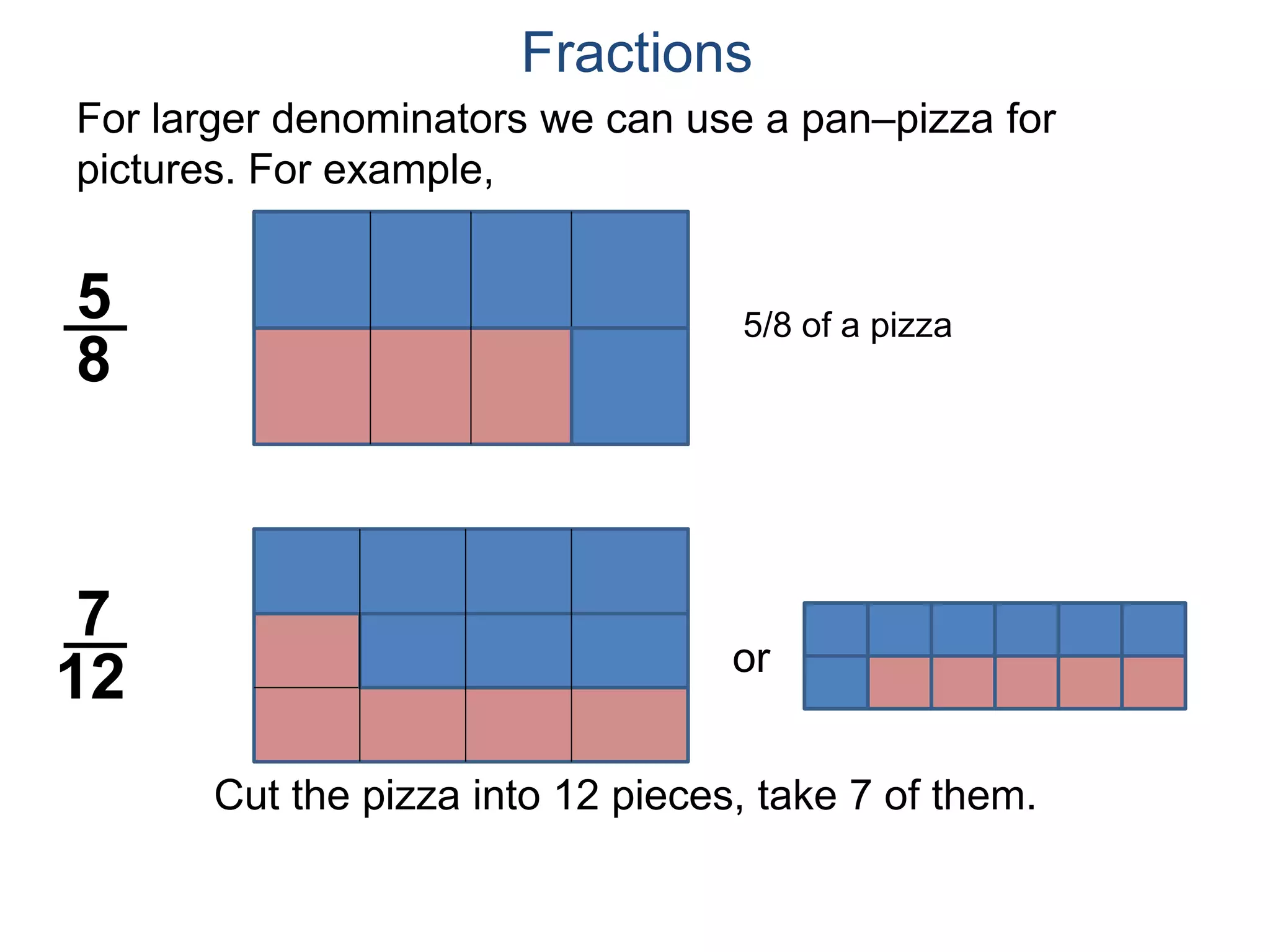 Fractions

For larger denominators we can use a pan–pizza for pictures. For example,

$\frac{5}{8}$

5/8 of a pizza

$\frac{7}{12}$

or

Cut the pizza into 12 pieces, take 7 of them.